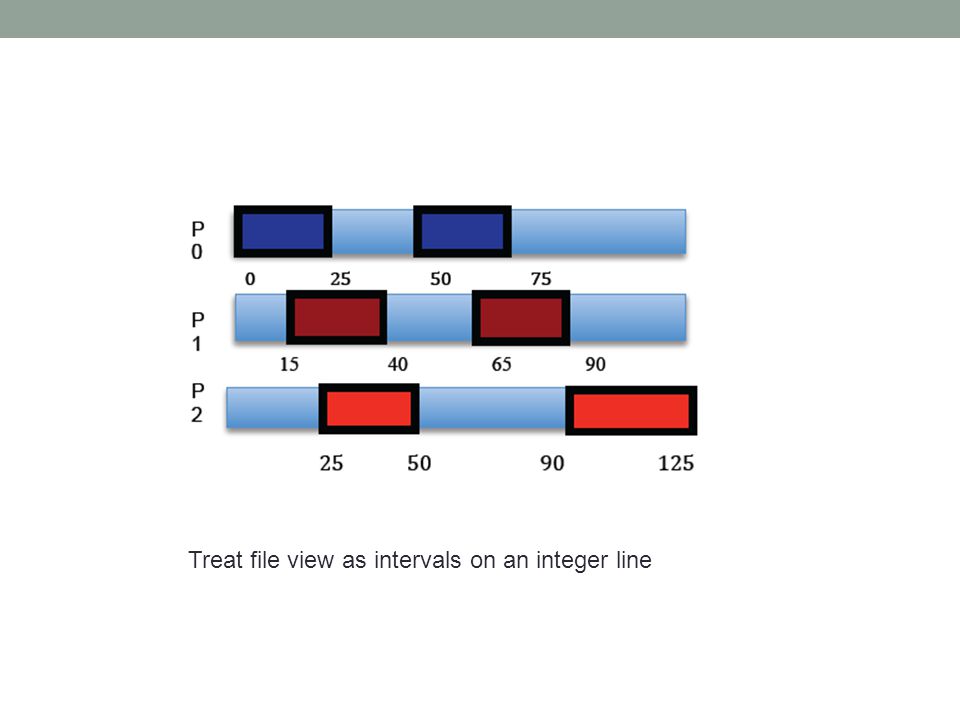 P
0

0 25 50 75

P
1

15 40 65 90

P
2

25 50 90 125

Treat file view as intervals on an integer line